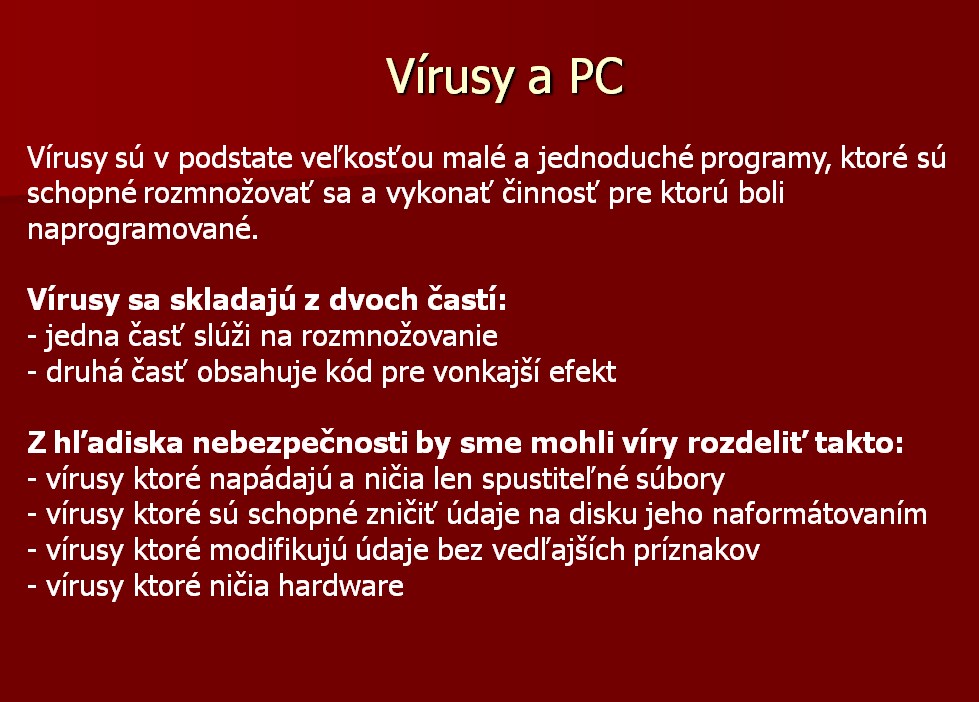 Vírusy a PC

Vírusy sú v podstate veľkosťou malé a jednoduché programy, ktoré sú schopné rozmnožovať sa a vykonať činnosť pre ktorú boli naprogramované.

Vírusy sa skladajú z dvoch častí:
- jedna časť slúži na rozmnožovanie
- druhá časť obsahuje kód pre vonkajší efekt

Z hľadiska nebezpečnosti by sme mohli víry rozdeliť takto:
- vírusy ktoré napádajú a ničia len spustiteľné súbory
- vírusy ktoré sú schopné zničiť údaje na disku jeho naformátovaním
- vírusy ktoré modifikujú údaje bez vedľajších príznakov
- vírusy ktoré ničia hardware